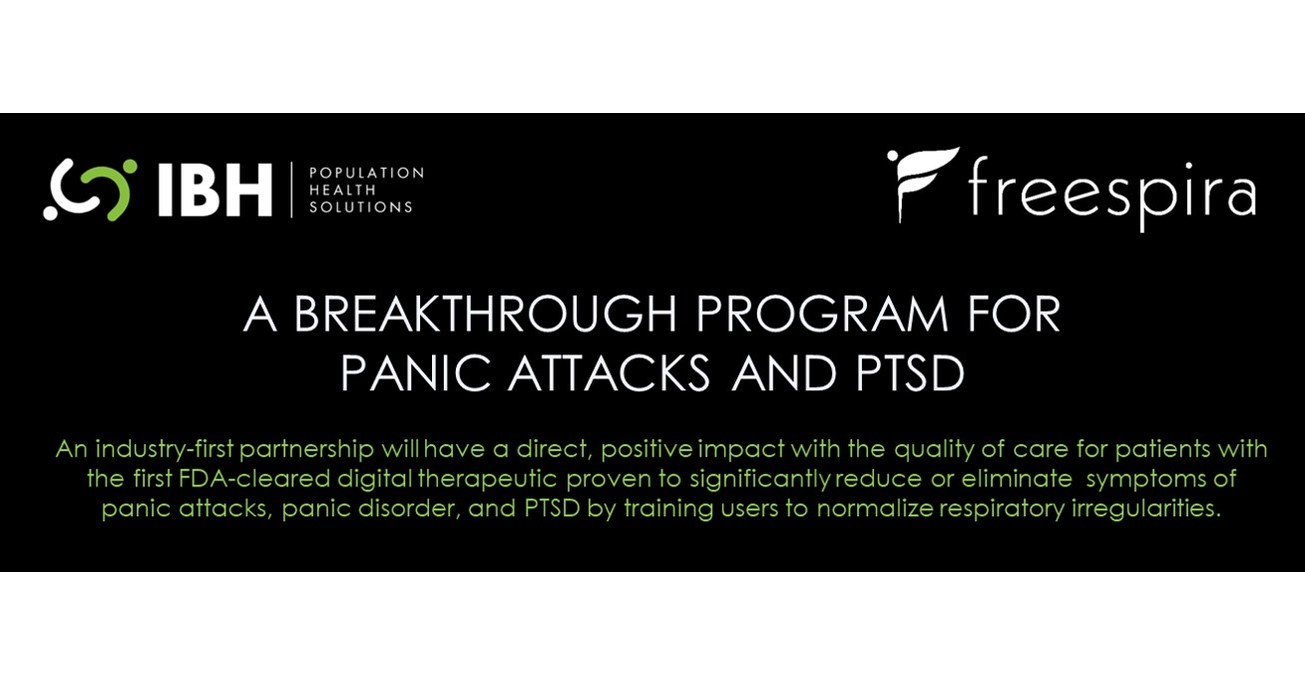 IBH | POPULATION HEALTH SOLUTIONS

freespira

A BREAKTHROUGH PROGRAM FOR PANIC ATTACKS AND PTSD

An industry-first partnership will have a direct, positive impact with the quality of care for patients with the first FDA-cleared digital therapeutic proven to significantly reduce or eliminate symptoms of panic attacks, panic disorder, and PTSD by training users to normalize respiratory irregularities.